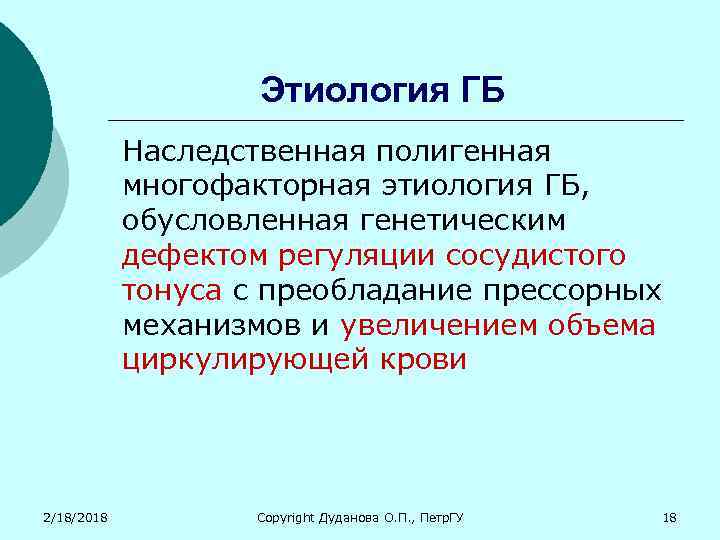 Этиология ГБ

Наследственная полигенная многофакторная этиология ГБ, обусловленная генетическим дефектом регуляции сосудистого тонуса с преобладание прессорных механизмов и увеличением объема циркулирующей крови

2/18/2018

Copyright Дуданова О.П., ПетрГУ

18